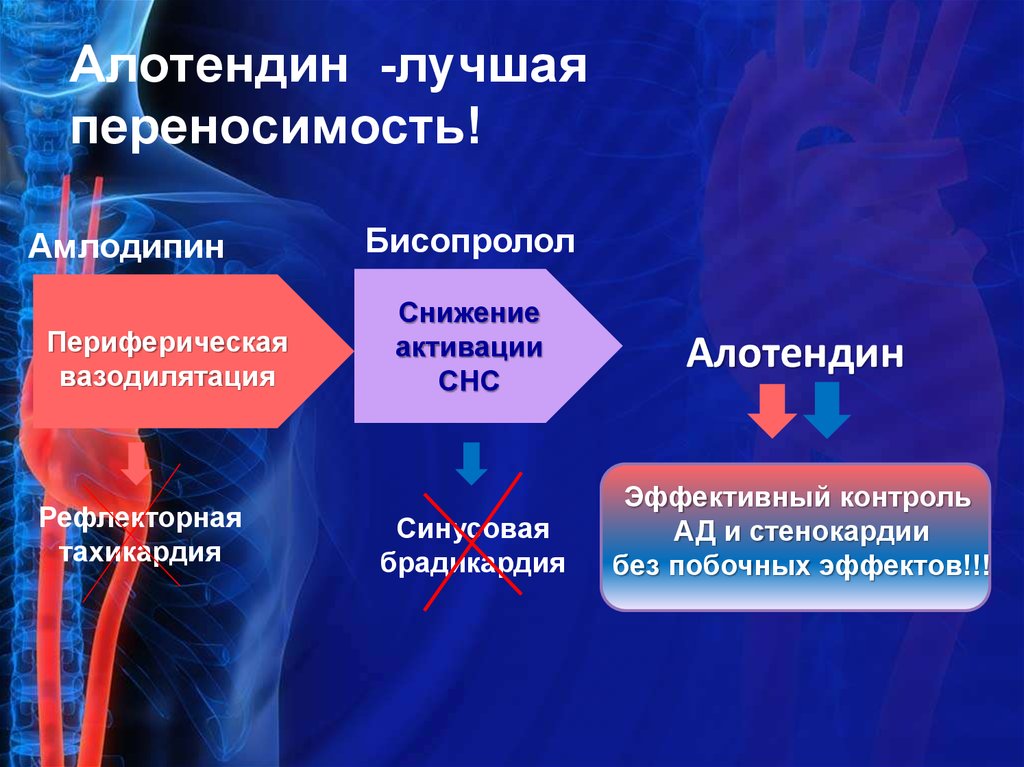 Алотендин -лучшая переносимость!

Амлодипин

Периферическая вазодилятация

Рефлекторная тахикардия

Бисопролол

Снижение активации СНС

Синусовая брадикардия

Алотендин

Эффективный контроль АД и стенокардии без побочных эффектов!!!